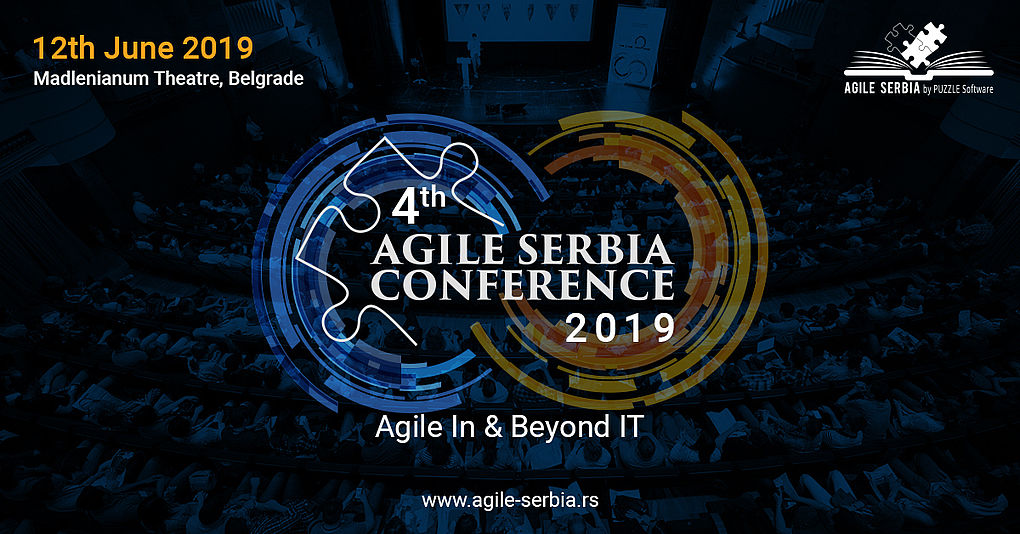 12th June 2019
Madlenianum Theatre, Belgrade

AGILE SERBIA by PUZZLE Software

4th
AGILE SERBIA
CONFERENCE
2019

Agile In & Beyond IT

www.agile-serbia.rs